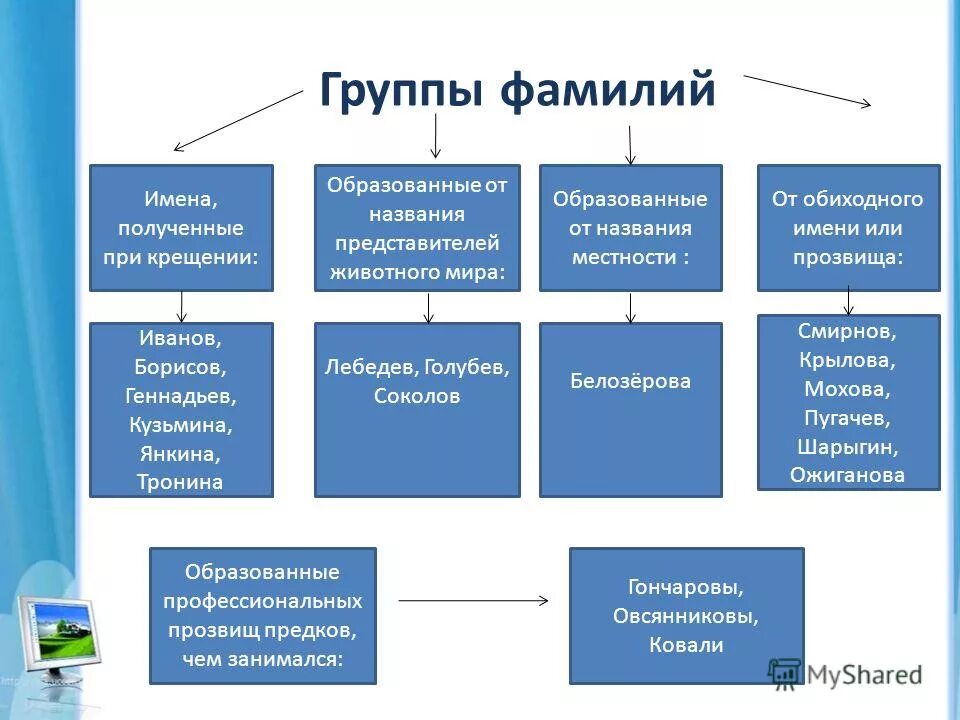 Группы фамилий

Имена, полученные при крещении:

Иванов, Борисов, Геннадьев, Кузьмина, Янкина, Тронина

Образованные от названия представителей животного мира:

Лебедев, Голубев, Соколов

Образованные от названия местности :

Белозёрова

От обиходного имени или прозвища:

Смирнов, Крылова, Мохова, Пугачев, Шарыгин, Ожиганова

Образованные профессиональных прозвищ предков, чем занимался:

Гончаровы, Овсянниковы, Ковали

MyShared